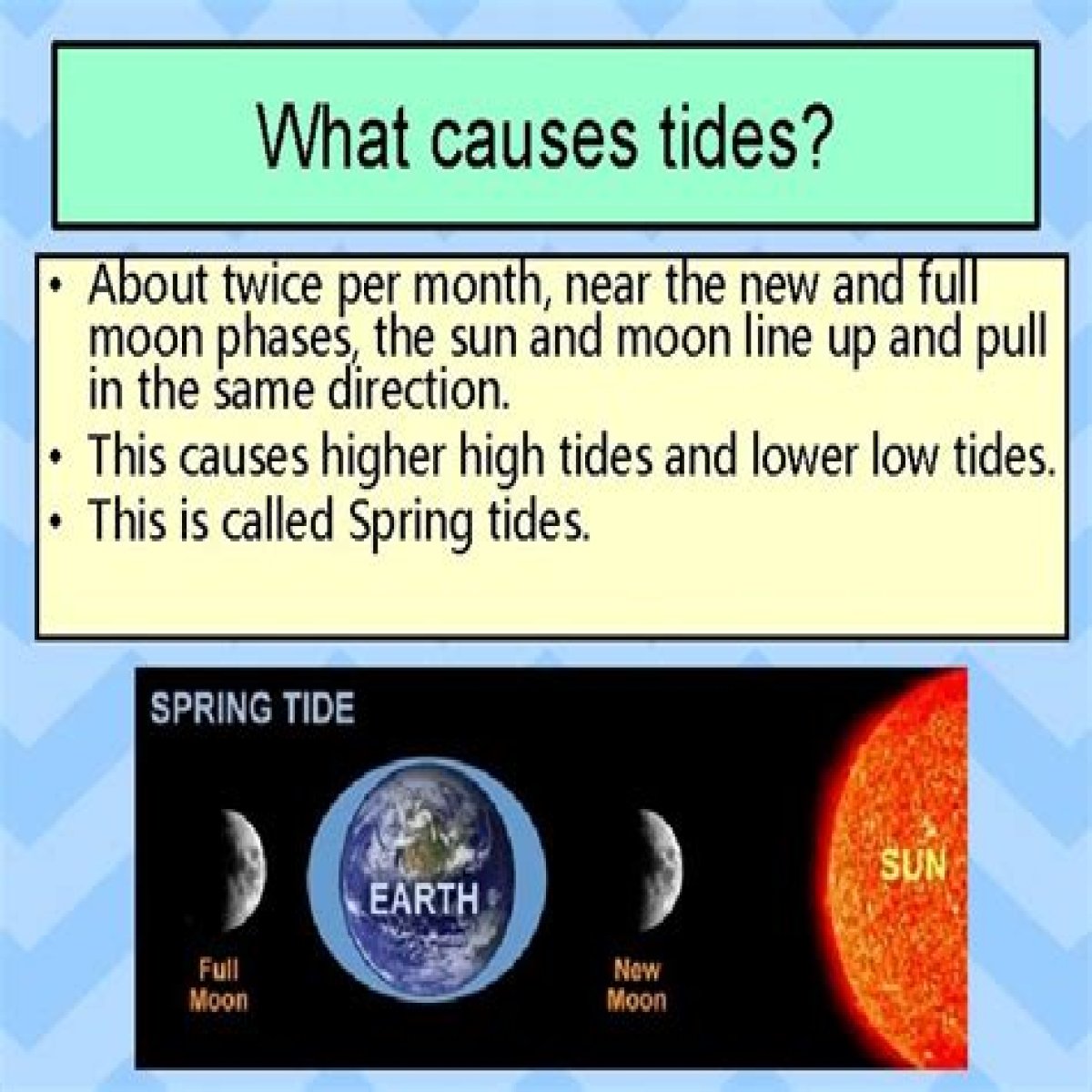 What causes tides?

• About twice per month, near the new and full moon phases, the sun and moon line up and pull in the same direction.
• This causes higher high tides and lower low tides.
• This is called Spring tides.

SPRING TIDE

Full Moon

EARTH

New Moon

SUN